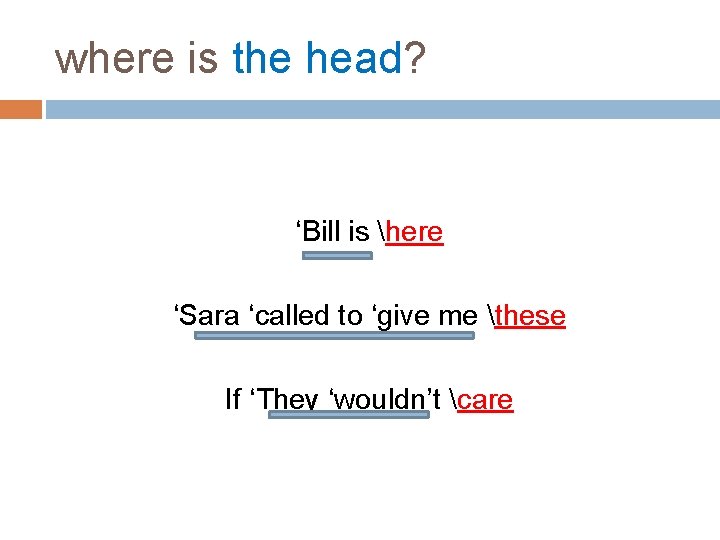 where is the head?

‘Bill is \here

‘Sara ‘called to ‘give me \these

If ‘They ‘wouldn’t \care